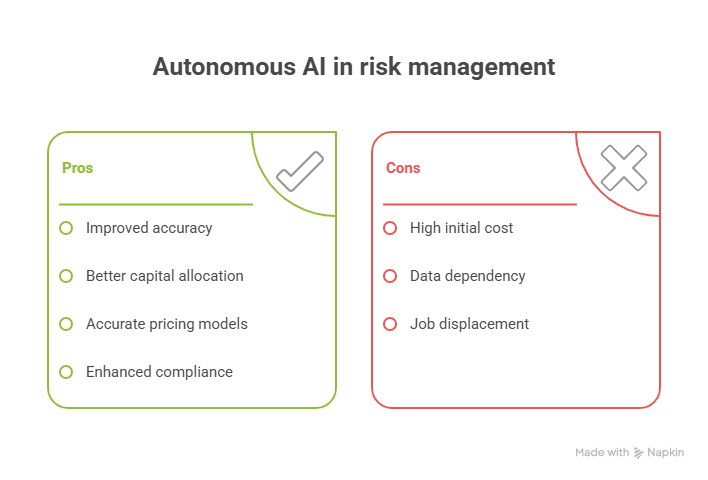 Autonomous AI in risk management

Pros

Improved accuracy

Better capital allocation

Accurate pricing models

Enhanced compliance

Cons

High initial cost

Data dependency

Job displacement

Made with Napkin